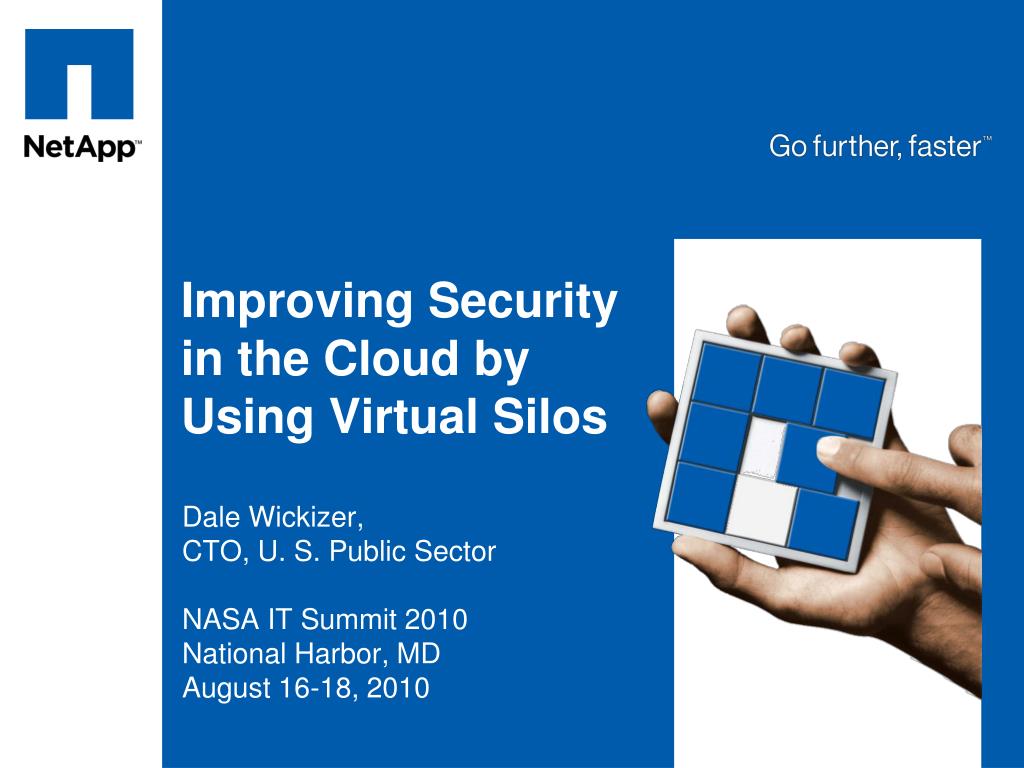 NetApp™

Go further, faster™

Improving Security in the Cloud by Using Virtual Silos

Dale Wickizer,
CTO, U. S. Public Sector

NASA IT Summit 2010
National Harbor, MD
August 16-18, 2010